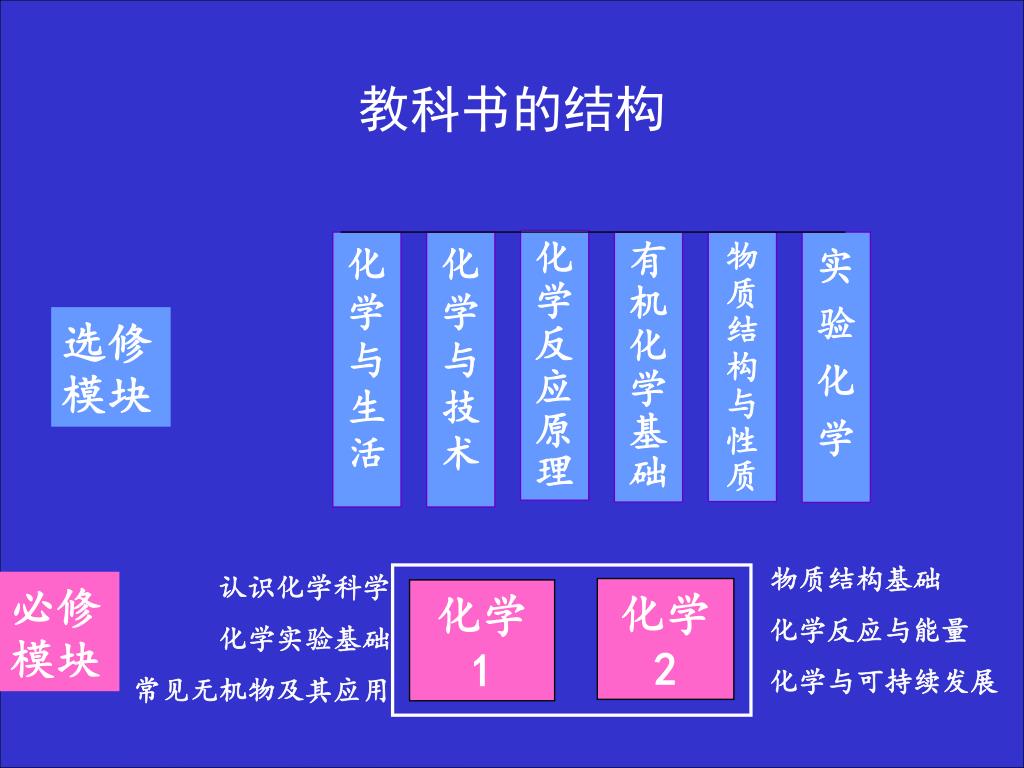 教科书的结构

选修模块

化学与生活

化学与技术

化学反应原理

有机化学基础

物质结构与性质

实验化学

必修模块

认识化学科学

化学实验基础

常见无机物及其应用

化学 1

化学 2

物质结构基础

化学反应与能量

化学与可持续发展